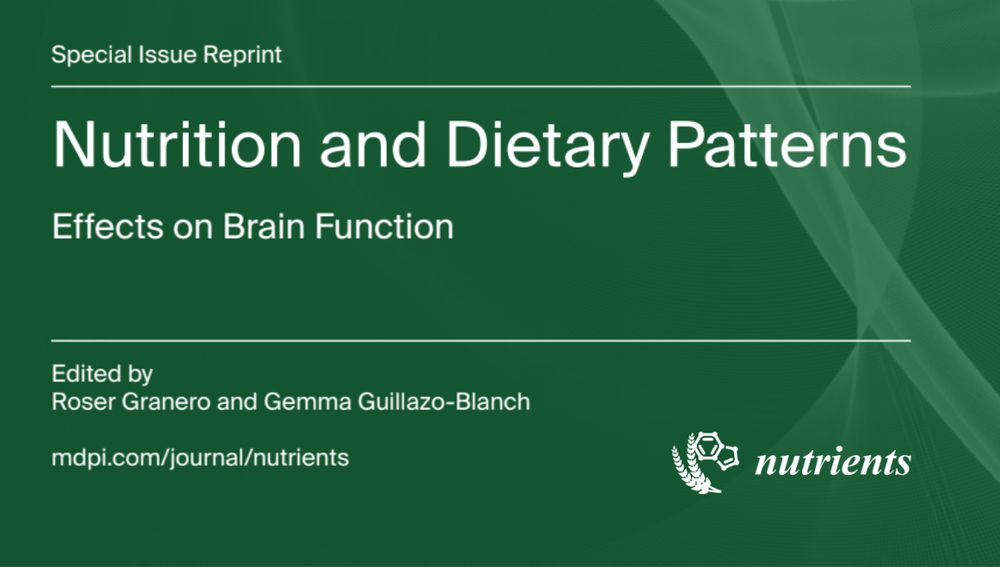 Special Issue Reprint

Nutrition and Dietary Patterns

Effects on Brain Function

Edited by
Roser Granero and Gemma Guillazo-Blanch

mdpi.com/journal/nutrients

nutrients